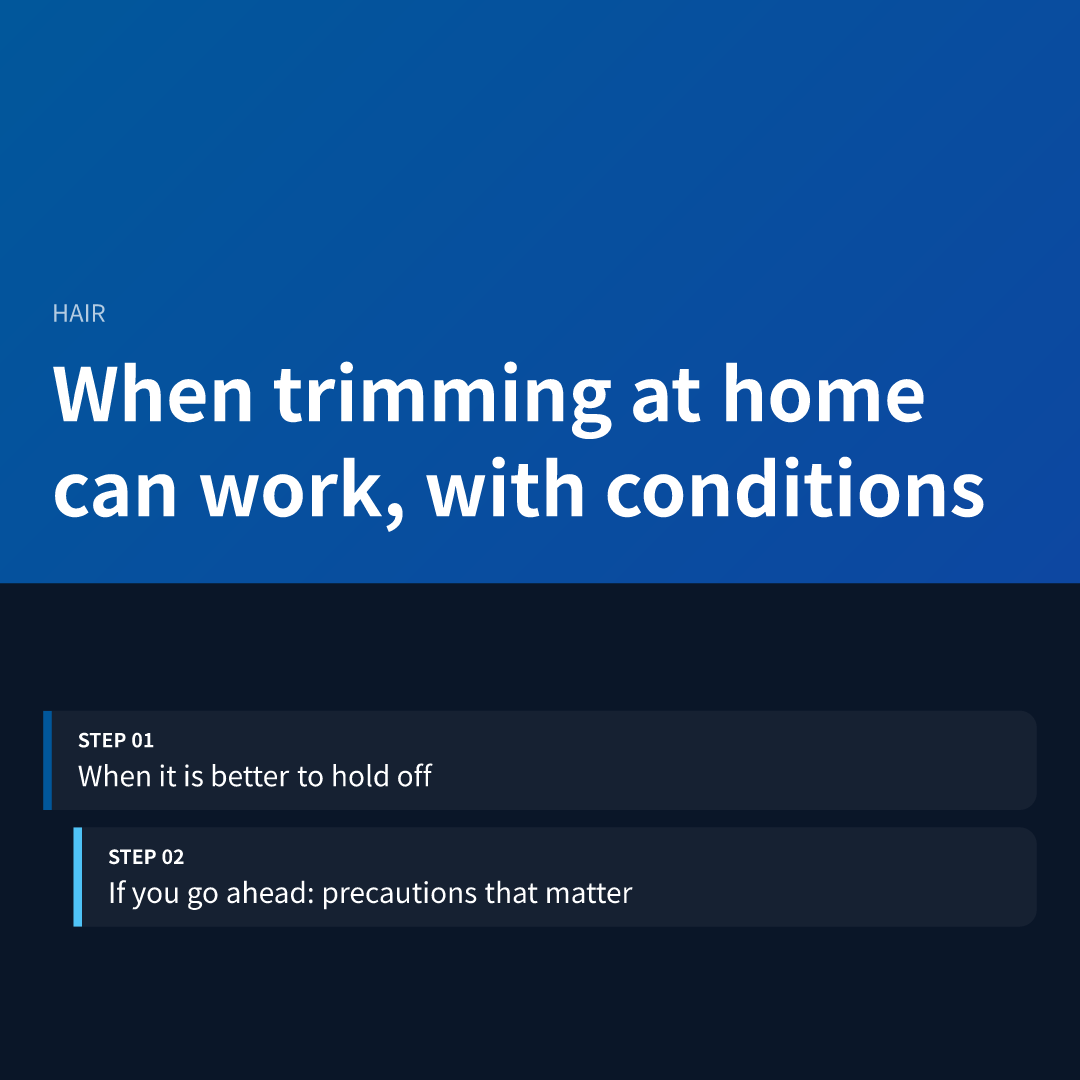 HAIR

When trimming at home can work, with conditions

STEP 01
When it is better to hold off

STEP 02
If you go ahead: precautions that matter